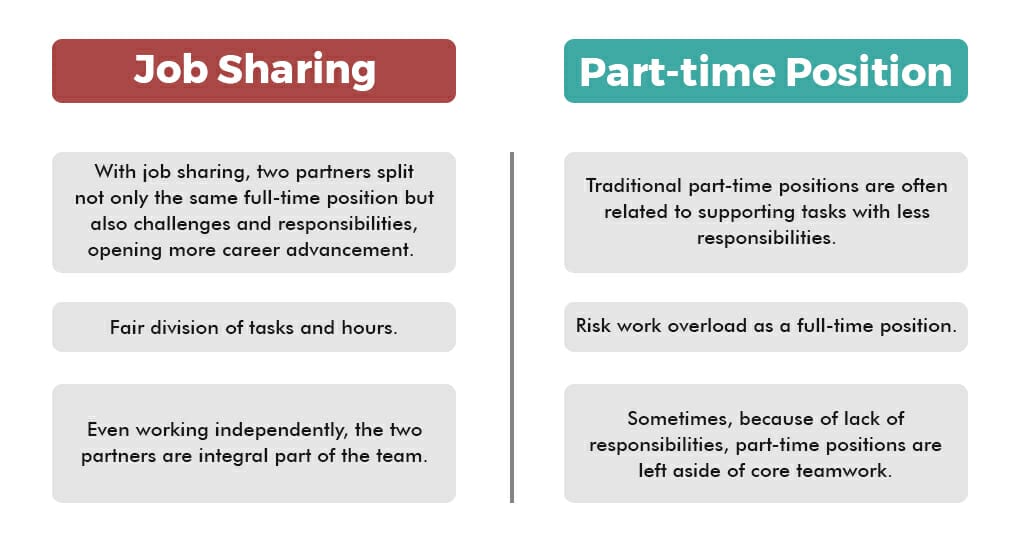 Job Sharing

With job sharing, two partners split not only the same full-time position but also challenges and responsibilities, opening more career advancement.

Fair division of tasks and hours.

Even working independently, the two partners are integral part of the team.

Part-time Position

Traditional part-time positions are often related to supporting tasks with less responsibilities.

Risk work overload as a full-time position.

Sometimes, because of lack of responsibilities, part-time positions are left aside of core teamwork.